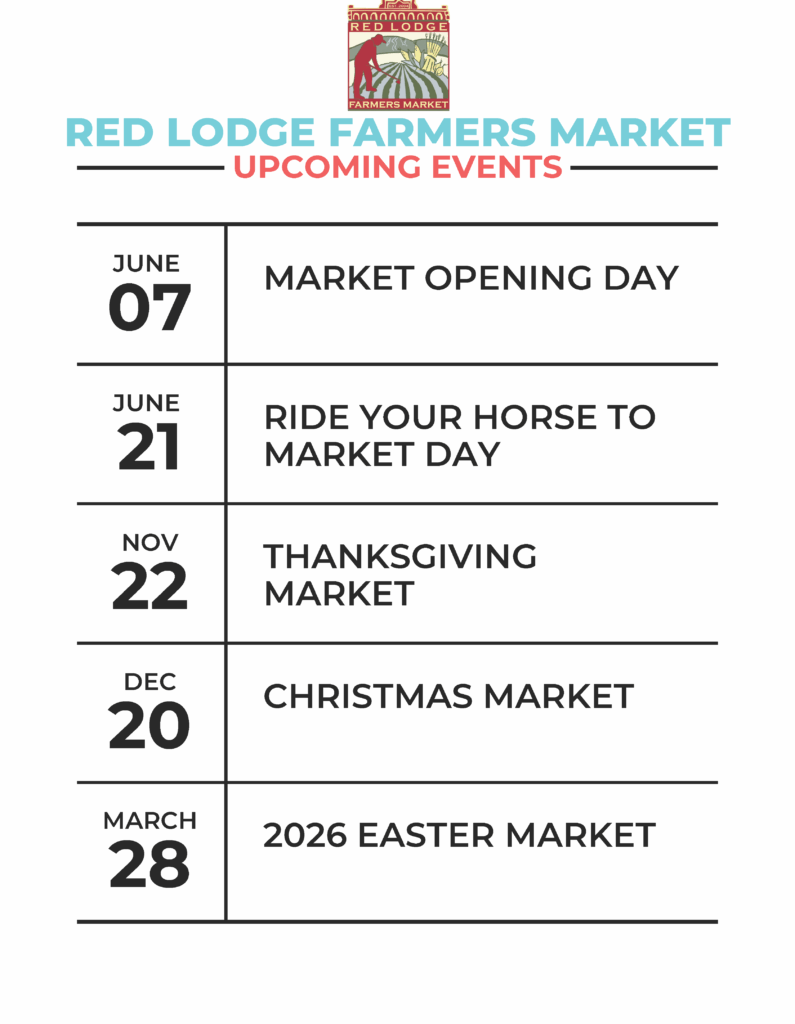 RED LODGE
FARMERS MARKET

RED LODGE FARMERS MARKET
UPCOMING EVENTS

| | |
|---|---|
| JUNE 07 | MARKET OPENING DAY |
| JUNE 21 | RIDE YOUR HORSE TO MARKET DAY |
| NOV 22 | THANKSGIVING MARKET |
| DEC 20 | CHRISTMAS MARKET |
| MARCH 28 | 2026 EASTER MARKET |